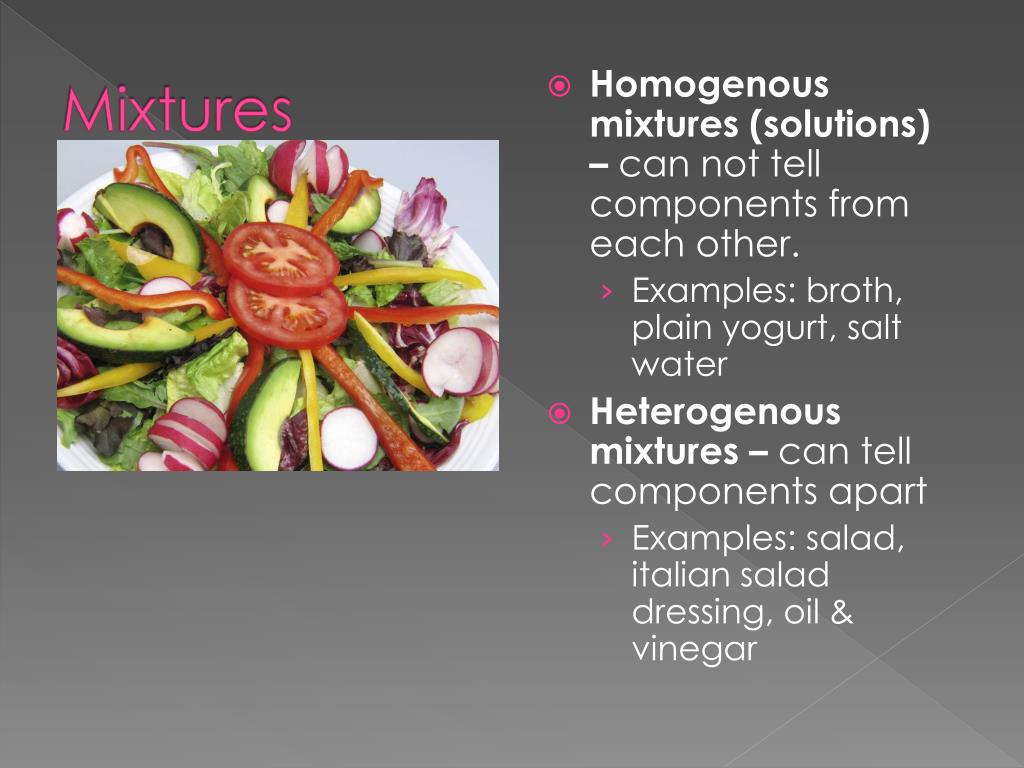 Mixtures

Homogenous mixtures (solutions) – can not tell components from each other.

› Examples: broth, plain yogurt, salt water

Heterogenous mixtures – can tell components apart

› Examples: salad, italian salad dressing, oil & vinegar